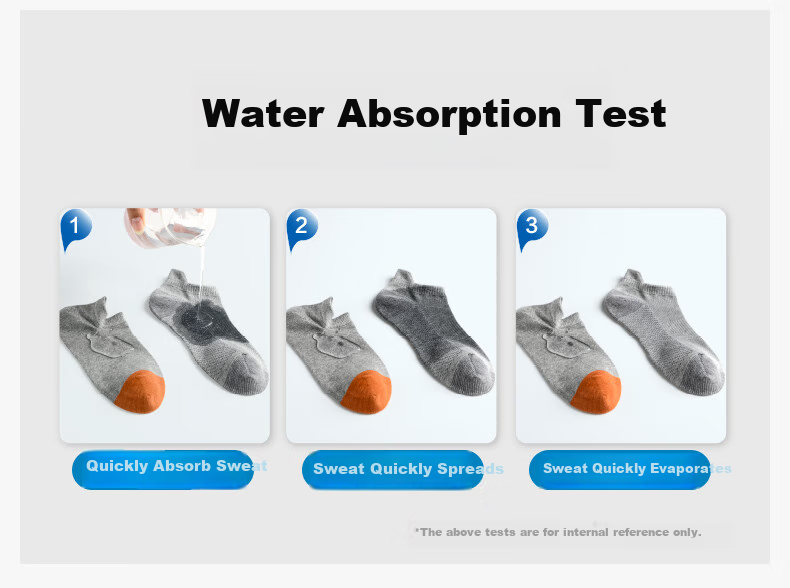 Water Absorption Test

1

2

3

Quickly Absorb Sweat

Sweat Quickly Spreads

Sweat Quickly Evaporates

*The above tests are for internal reference only.